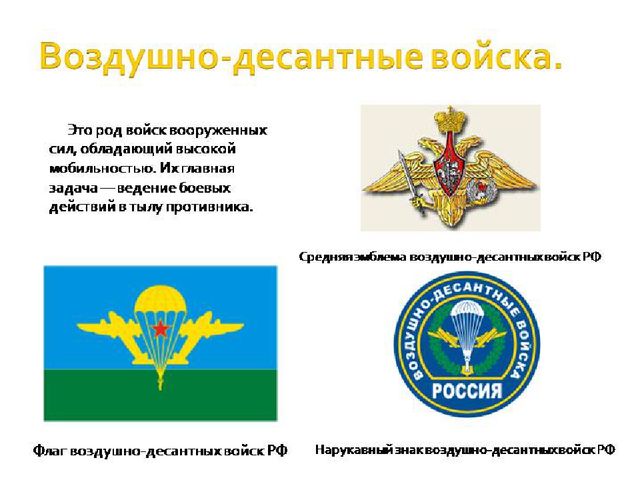 Воздушно-десантные войска.

Это род войск вооруженных сил, обладающий высокой мобильностью. Их главная задача — ведение боевых действий в тылу противника.

Средняя эмблема воздушно-десантных войск РФ

ВОЗДУШНО-ДЕСАНТНЫЕ ВОЙСКА
РОССИЯ

Флаг воздушно-десантных войск РФ

Нарукавный знак воздушно-десантных войск РФ